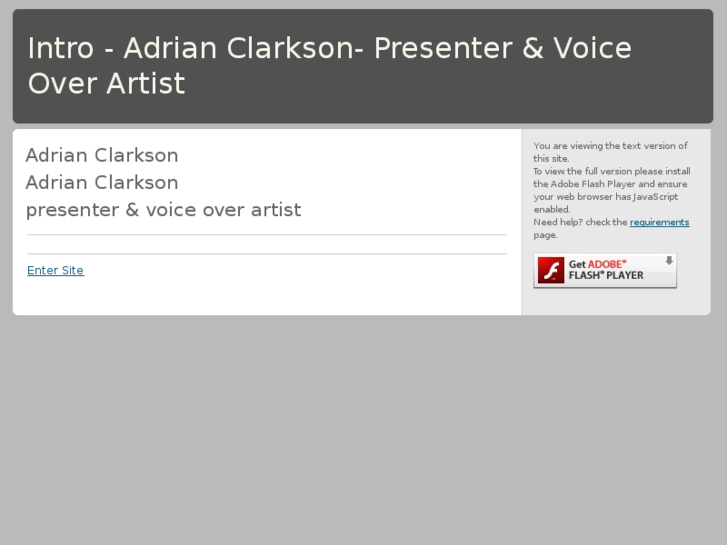 Intro - Adrian Clarkson- Presenter & Voice Over Artist

Adrian Clarkson
Adrian Clarkson
presenter & voice over artist

Enter Site

You are viewing the text version of this site.
To view the full version please install the Adobe Flash Player and ensure your web browser has JavaScript enabled.
Need help? check the requirements page.

Get ADOBE® FLASH® PLAYER